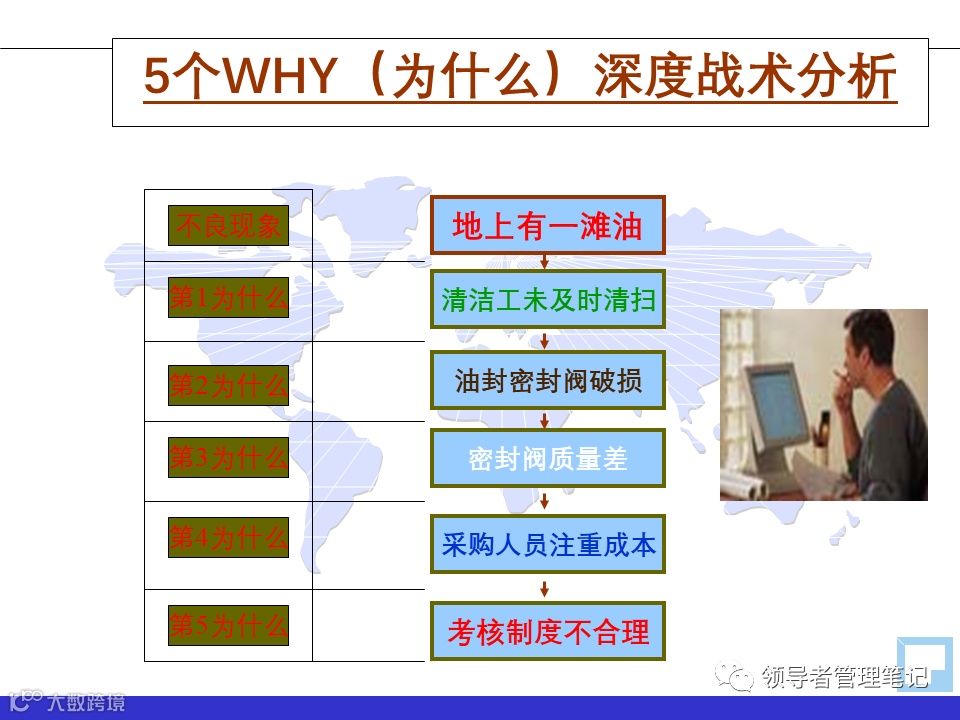 5个WHY（为什么）深度战术分析

不良现象
第1为什么
第2为什么
第3为什么
第4为什么
第5为什么

地上有一滩油
清洁工未及时清扫
油封密封阀破损
密封阀质量差
采购人员注重成本
考核制度不合理

领导者管理笔记

大数跨境